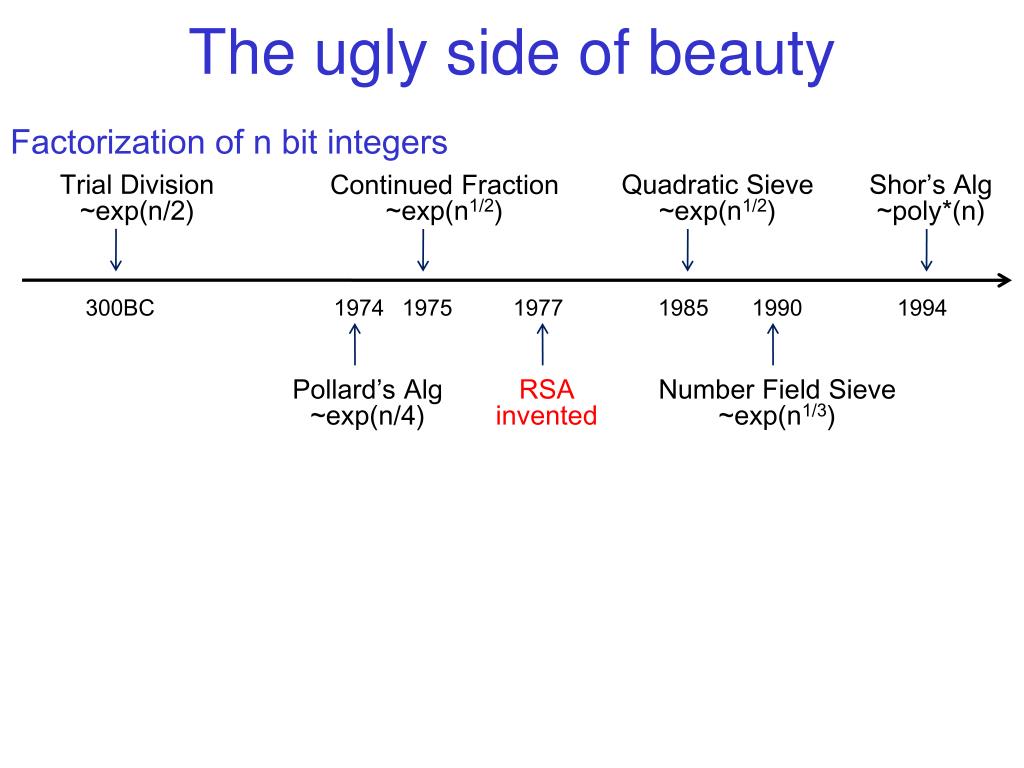 The ugly side of beauty

Factorization of n bit integers

Trial Division
~exp(n/2)

Continued Fraction
~exp($n^{1/2}$)

Quadratic Sieve
~exp($n^{1/2}$)

Shor's Alg
~poly*(n)

300BC 1974 1975 1977 1985 1990 1994

Pollard's Alg
~exp(n/4)

RSA
invented

Number Field Sieve
~exp($n^{1/3}$)